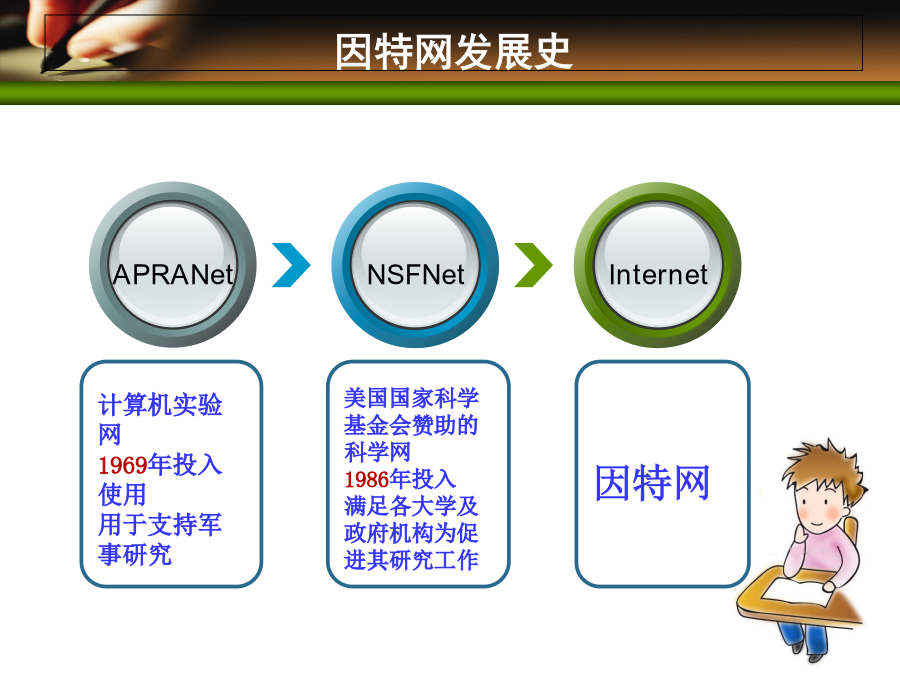 因特网发展史

APRANet

NSFNet

Internet

计算机实验网
1969年投入使用
用于支持军事研究

美国国家科学基金会赞助的科学网
1986年投入
满足各大学及政府机构为促进其研究工作

因特网